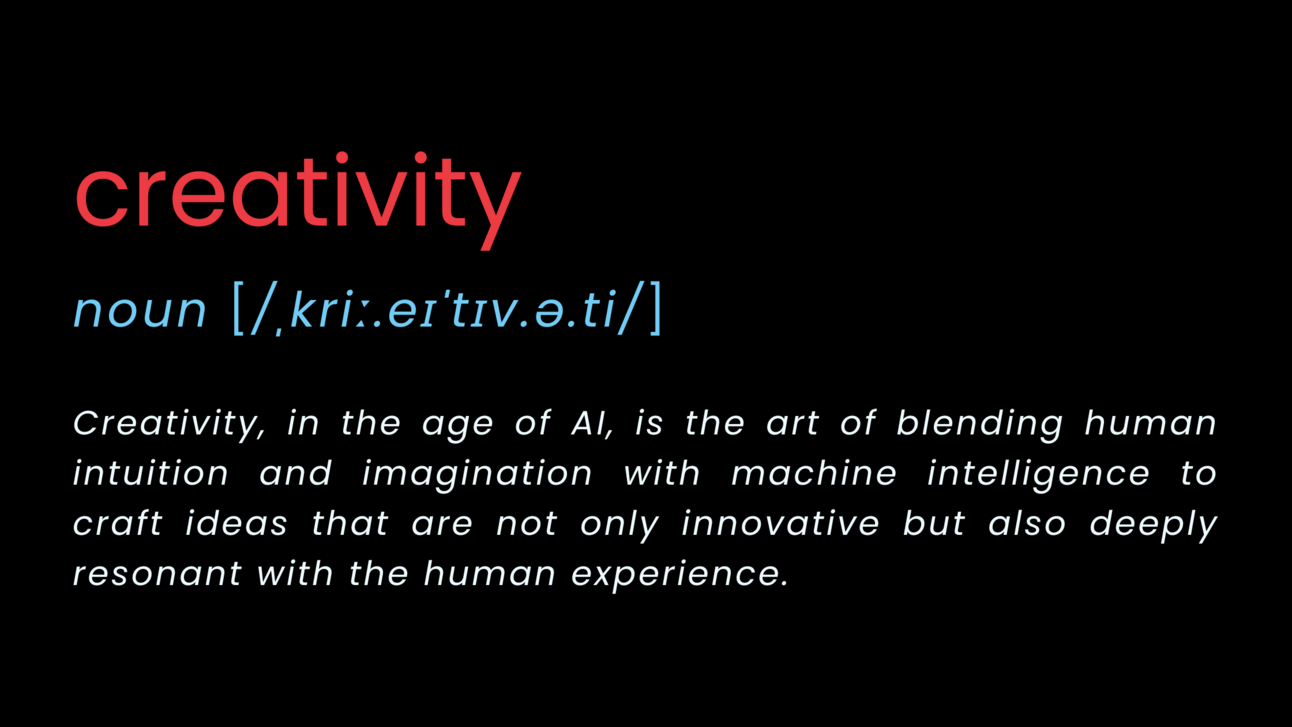 creativity

noun [/ˌkriː.eɪˈtɪv.ə.ti/]

Creativity, in the age of AI, is the art of blending human intuition and imagination with machine intelligence to craft ideas that are not only innovative but also deeply resonant with the human experience.